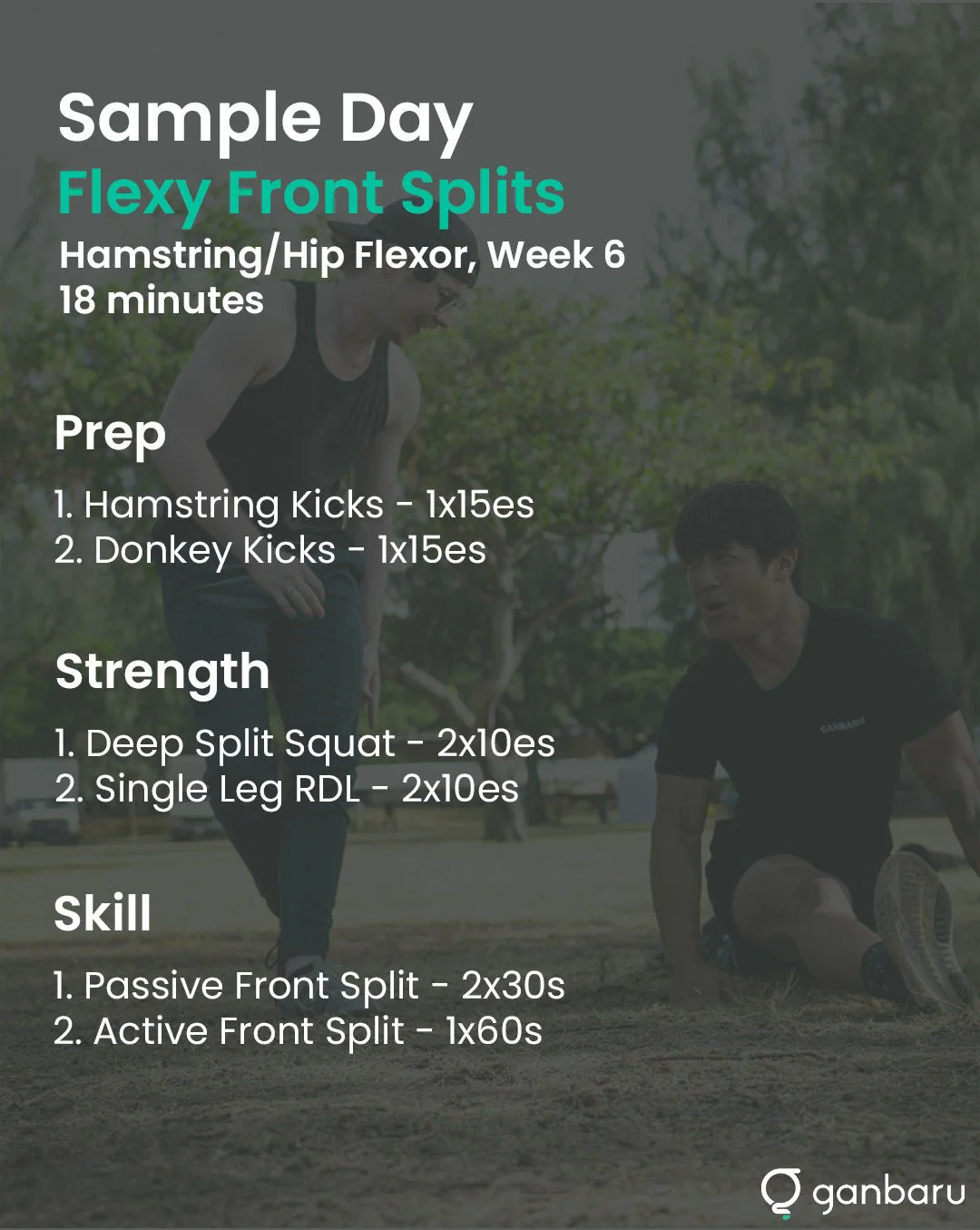 Sample Day
Flexy Front Splits
Hamstring/Hip Flexor, Week 6
18 minutes

Prep

1. Hamstring Kicks - 1x15es
2. Donkey Kicks - 1x15es

Strength

1. Deep Split Squat - 2x10es
2. Single Leg RDL - 2x10es

Skill

1. Passive Front Split - 2x30s
2. Active Front Split - 1x60s

GANBARU

ganbaru